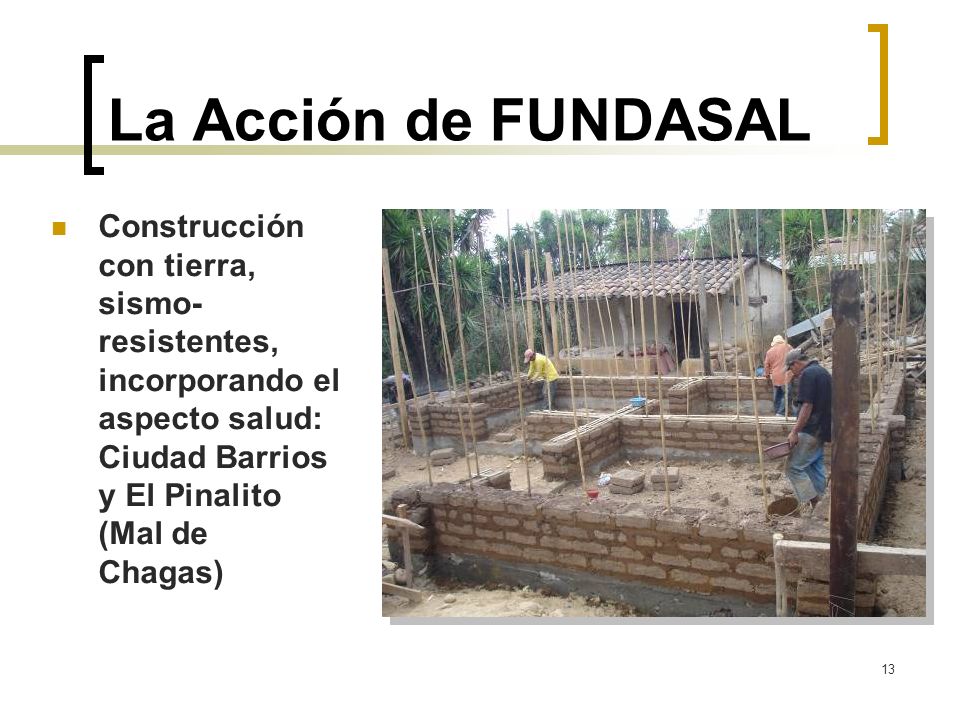 La Acción de FUNDASAL

Construcción con tierra, sismo-resistentes, incorporando el aspecto salud: Ciudad Barrios y El Pinalito (Mal de Chagas)

13